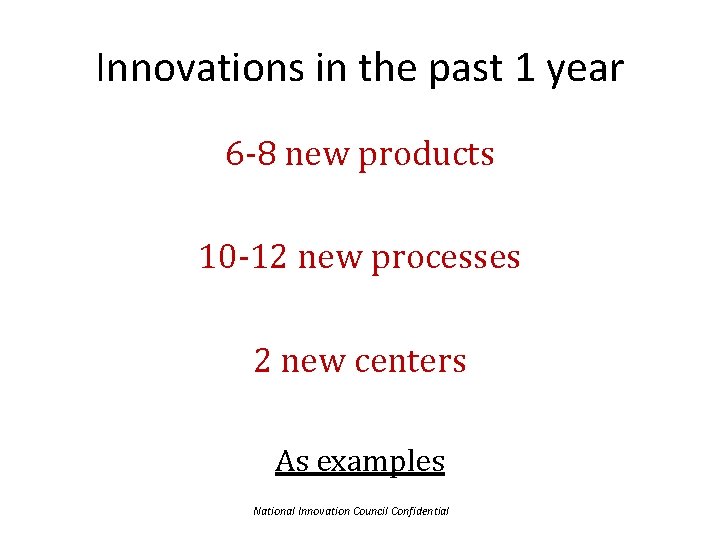 Innovations in the past 1 year

6-8 new products

10-12 new processes

2 new centers

As examples

National Innovation Council Confidential